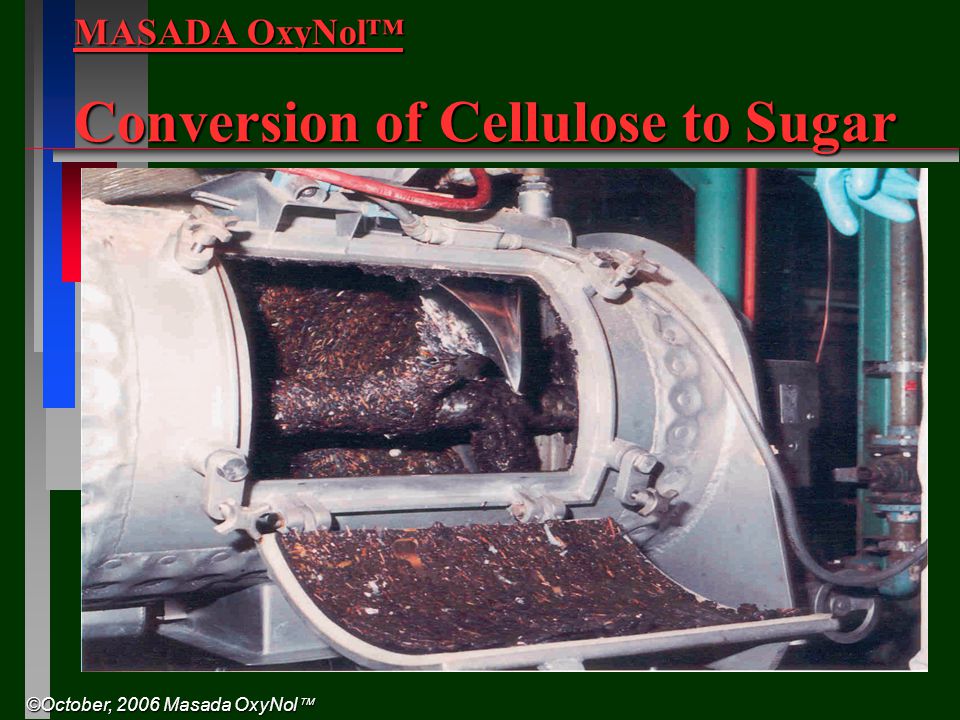 MASADA OxyNol™

Conversion of Cellulose to Sugar

©October, 2006 Masada OxyNol™